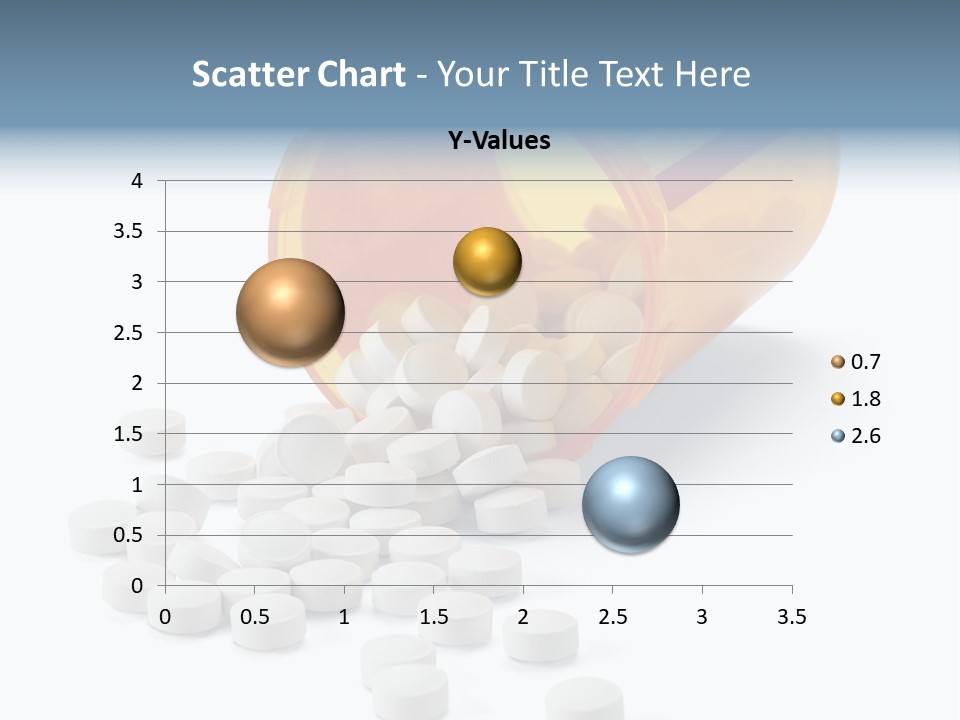 Scatter Chart - Your Title Text Here

Y-Values

4
3.5
3
2.5
2
1.5
1
0.5
0

0 0.5 1 1.5 2 2.5 3 3.5

0.7
1.8
2.6